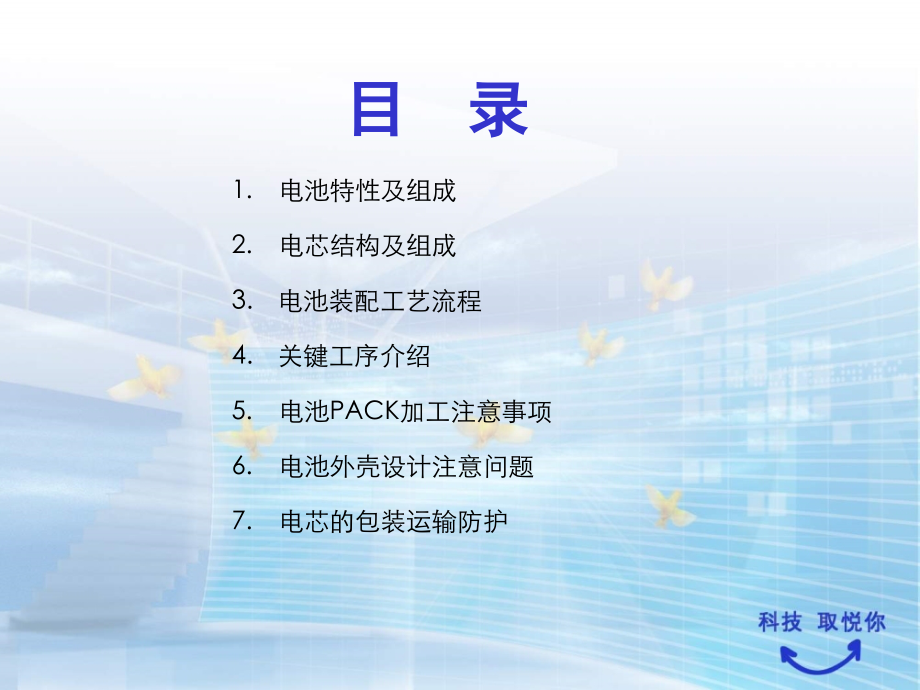 目 录

1. 电池特性及组成
2. 电芯结构及组成
3. 电池装配工艺流程
4. 关键工序介绍
5. 电池PACK加工注意事项
6. 电池外壳设计注意问题
7. 电芯的包装运输防护

科技 取悦你